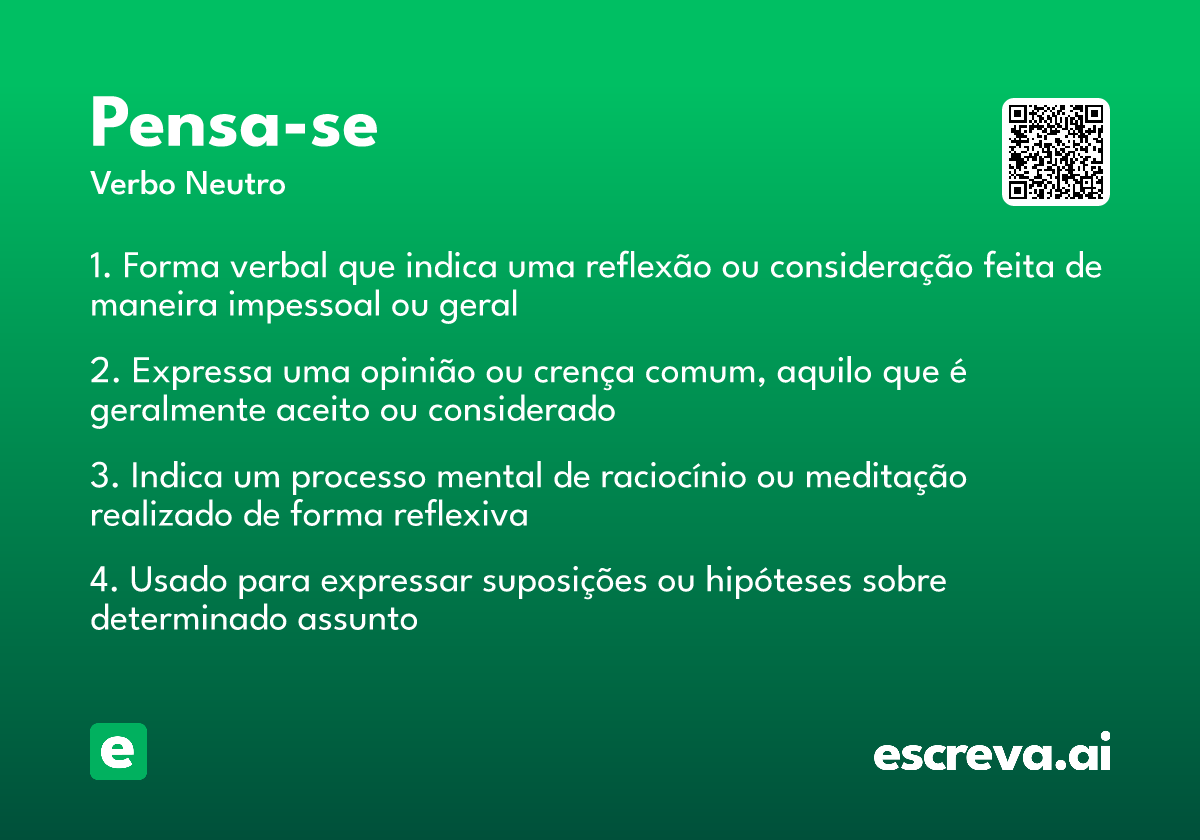 Pensa-se

Verbo Neutro

1. Forma verbal que indica uma reflexão ou consideração feita de maneira impessoal ou geral

2. Expressa uma opinião ou crença comum, aquilo que é geralmente aceito ou considerado

3. Indica um processo mental de raciocínio ou meditação realizado de forma reflexiva

4. Usado para expressar suposições ou hipóteses sobre determinado assunto

e

escreva.ai